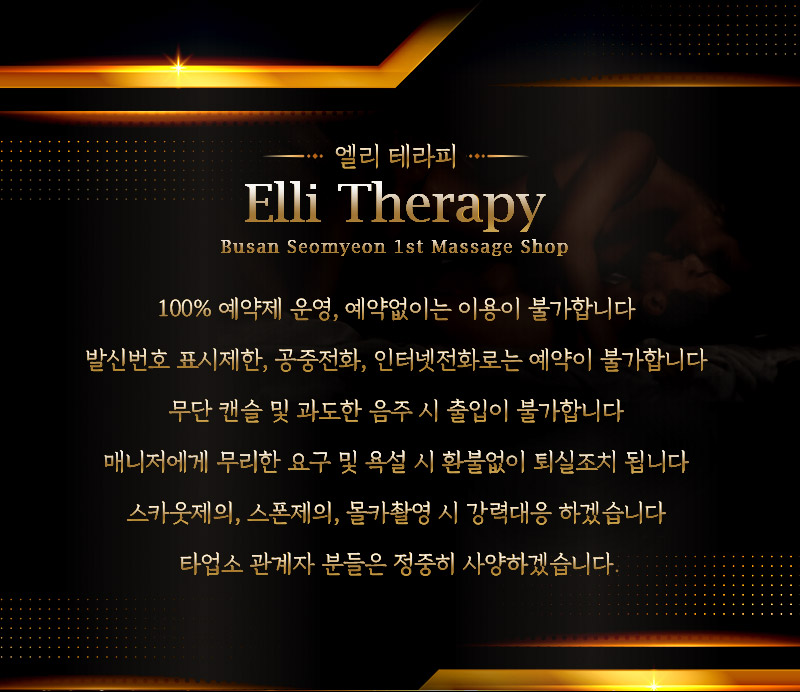 엘리 테라피

Elli Therapy

Busan Seomyeon 1st Massage Shop

100% 예약제 운영, 예약없이는 이용이 불가합니다

발신번호 표시제한, 공중전화, 인터넷전화로는 예약이 불가합니다

무단 캔슬 및 과도한 음주 시 출입이 불가합니다

매니저에게 무리한 요구 및 욕설 시 환불없이 퇴실조치 됩니다

스카웃제의, 스폰제의, 몰카촬영 시 강력대응 하겠습니다

타업소 관계자 분들은 정중히 사양하겠습니다.